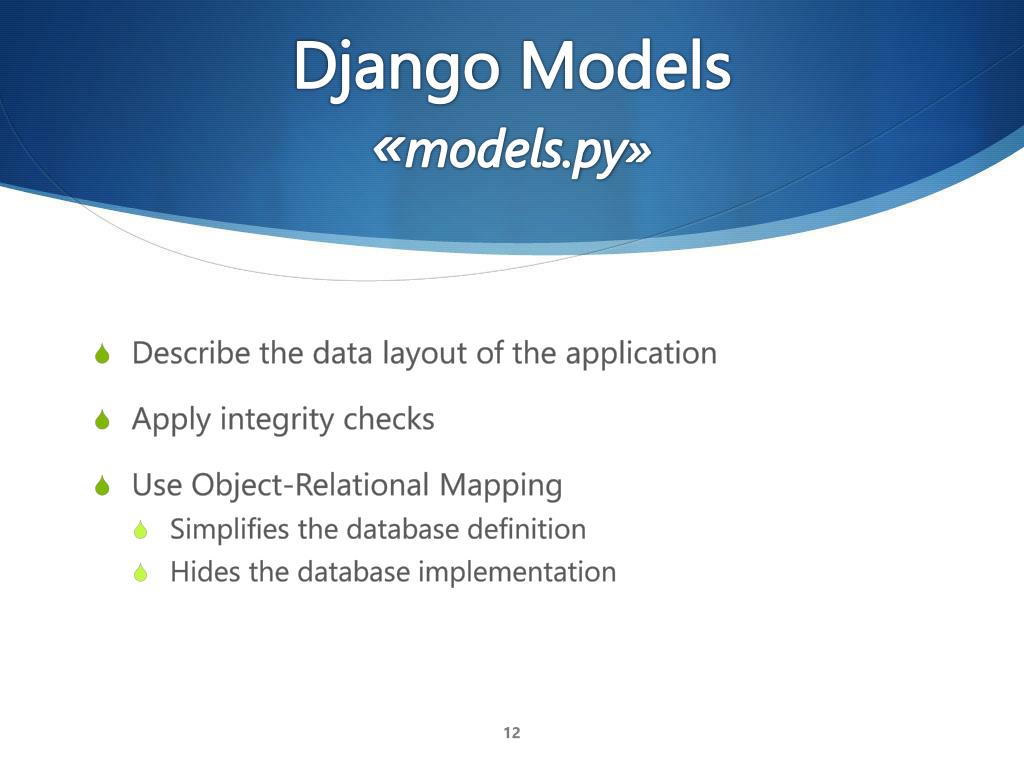 Django Models
«models.py»

Describe the data layout of the application

Apply integrity checks

Use Object-Relational Mapping

Simplifies the database definition

Hides the database implementation

12